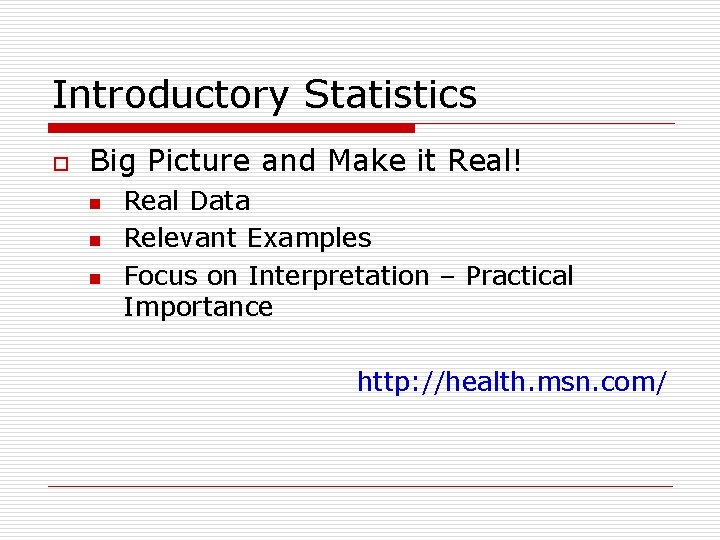 Introductory Statistics

Big Picture and Make it Real!

Real Data

Relevant Examples

Focus on Interpretation – Practical Importance

http://health.msn.com/